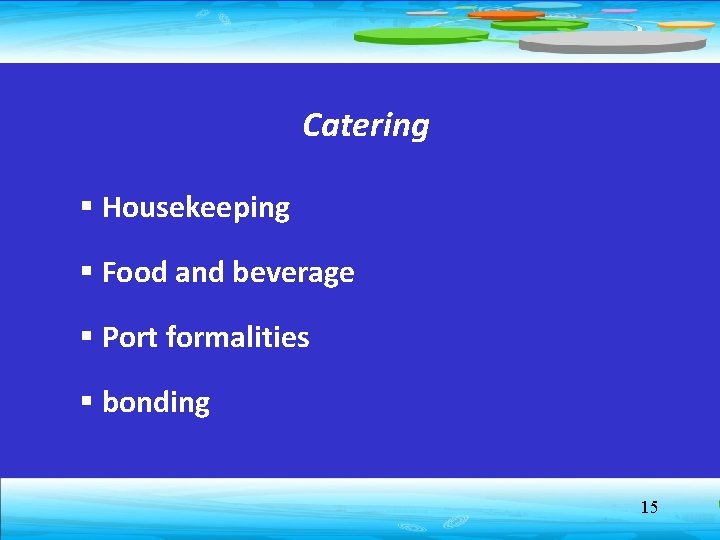 Catering

▪ Housekeeping

▪ Food and beverage

▪ Port formalities

▪ bonding

15